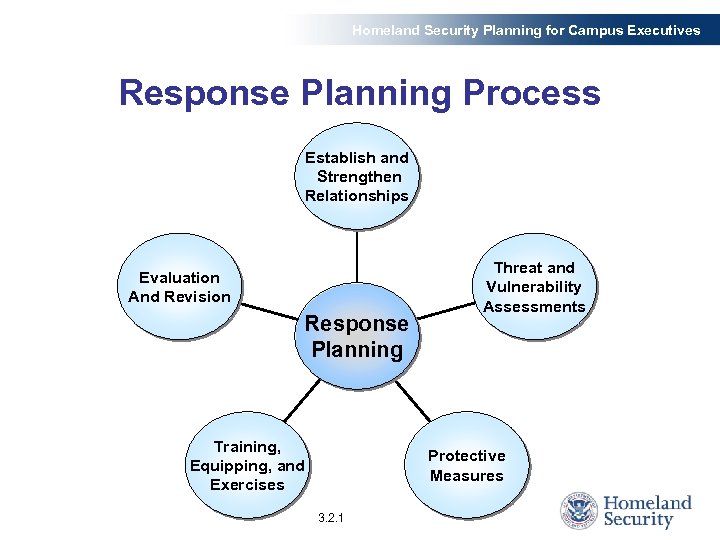 Homeland Security Planning for Campus Executives

Response Planning Process

Establish and Strengthen Relationships

Evaluation And Revision

Threat and Vulnerability Assessments

Response Planning

Training, Equipping, and Exercises

Protective Measures

3.2.1

Homeland Security